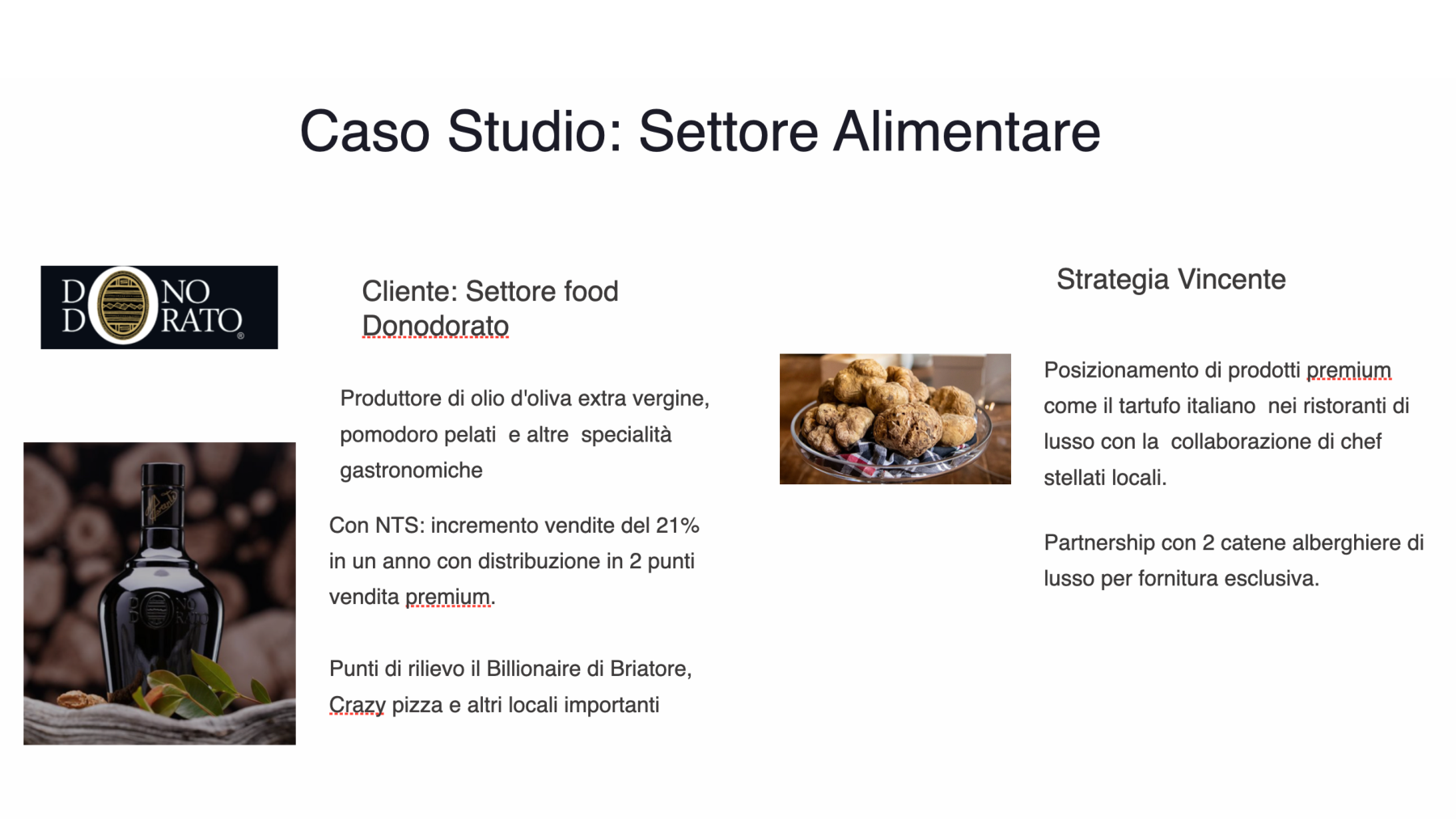 Caso Studio: Settore Alimentare

DONO DORATO

Cliente: Settore food
Donodorato

Produttore di olio d'oliva extra vergine, pomodoro pelati e altre specialità gastronomiche

Con NTS: incremento vendite del 21% in un anno con distribuzione in 2 punti vendita premium.

Punti di rilievo il Billionaire di Briatore, Crazy pizza e altri locali importanti

Strategia Vincente

Posizionamento di prodotti premium come il tartufo italiano nei ristoranti di lusso con la collaborazione di chef stellati locali.

Partnership con 2 catene alberghiere di lusso per fornitura esclusiva.